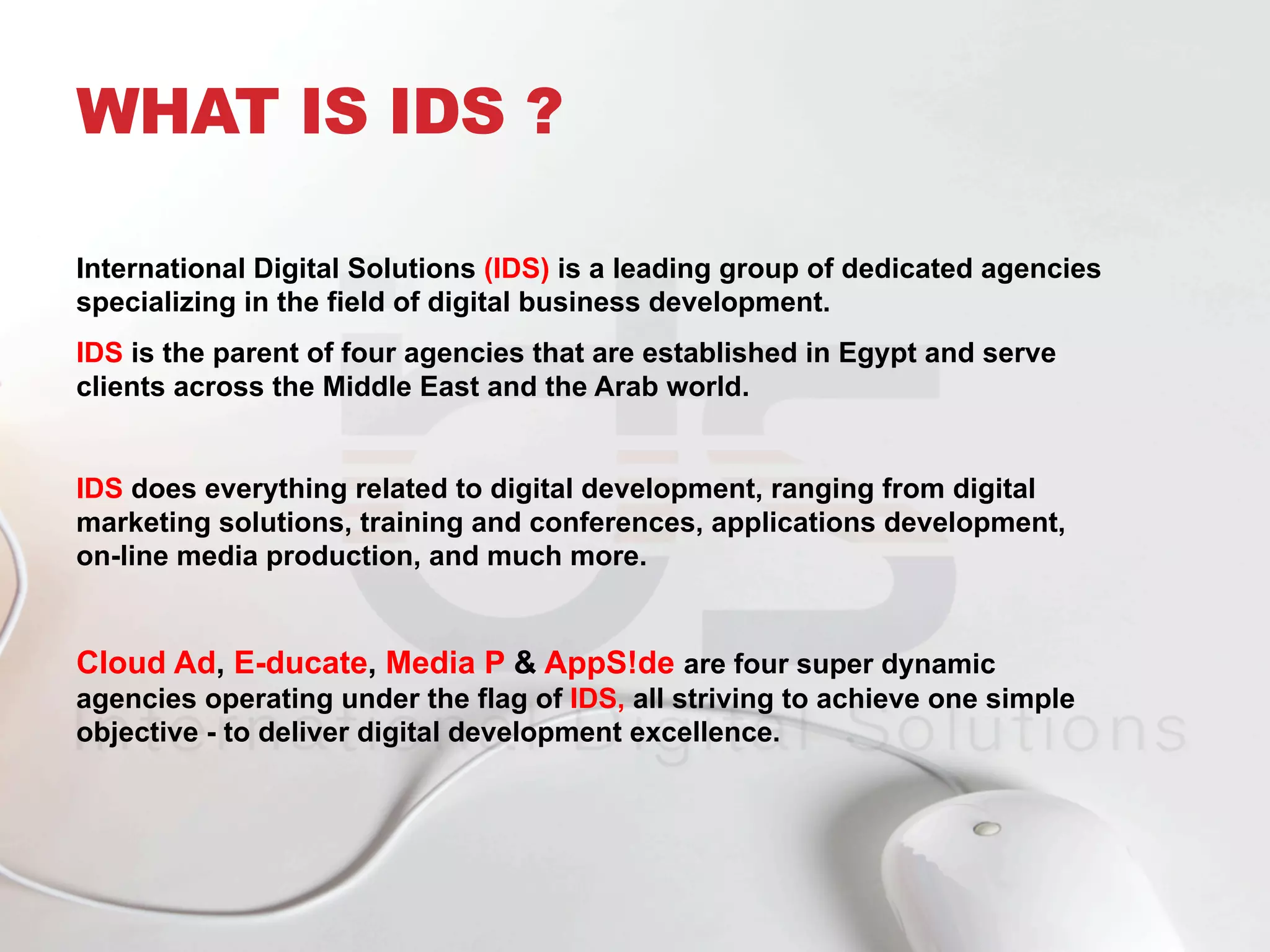 WHAT IS IDS ?

International Digital Solutions (IDS) is a leading group of dedicated agencies specializing in the field of digital business development.

IDS is the parent of four agencies that are established in Egypt and serve clients across the Middle East and the Arab world.

IDS does everything related to digital development, ranging from digital marketing solutions, training and conferences, applications development, on-line media production, and much more.

Cloud Ad, E-ducate, Media P & AppS!de are four super dynamic agencies operating under the flag of IDS, all striving to achieve one simple objective - to deliver digital development excellence.

International Digital Solutions